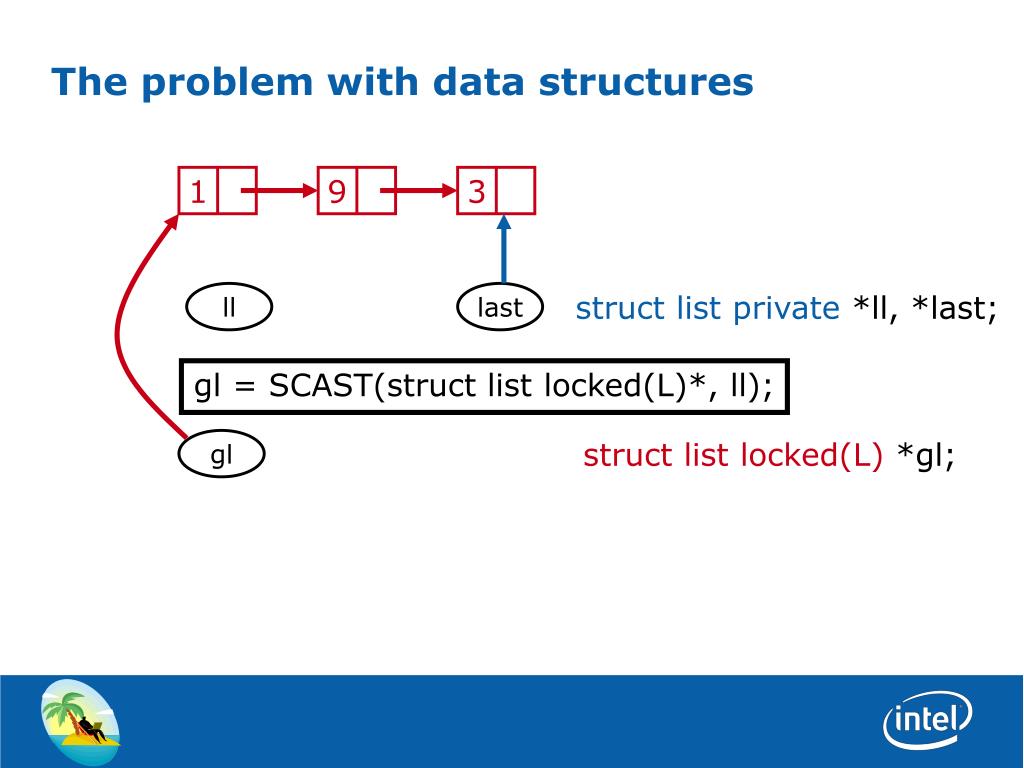 The problem with data structures

1

9

3

ll

last

struct list private *ll, *last;

gl = SCAST(struct list locked(L)*, ll);

gl

struct list locked(L) *gl;

intel